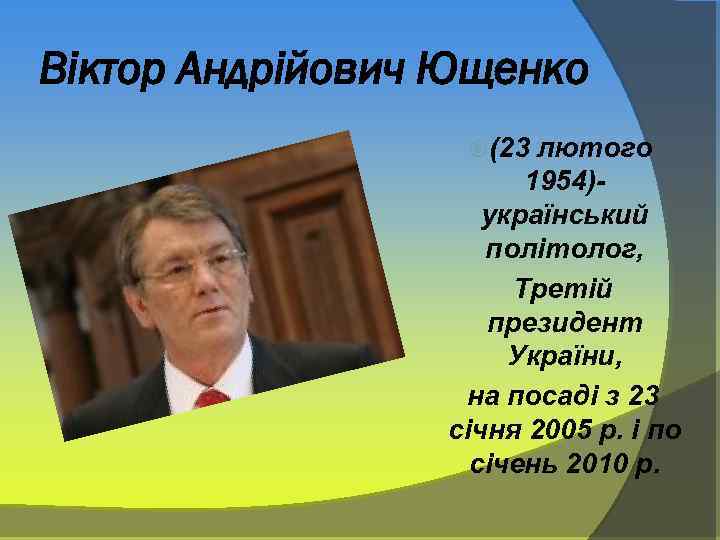 Віктор Андрійович Ющенко

(23 лютого 1954)- український політолог, Третій президент України, на посаді з 23 січня 2005 р. і по січень 2010 р.